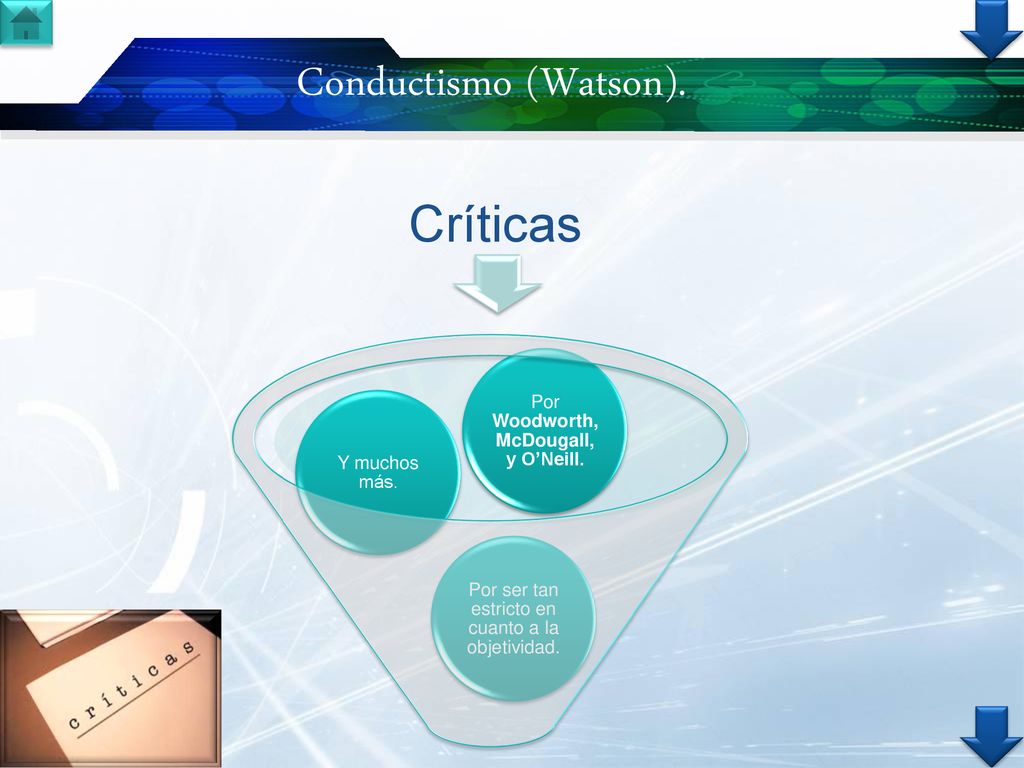 Conductismo (Watson).

Críticas

Y muchos más.

Por Woodworth, McDougall, y O'Neill.

Por ser tan estricto en cuanto a la objetividad.

críticas